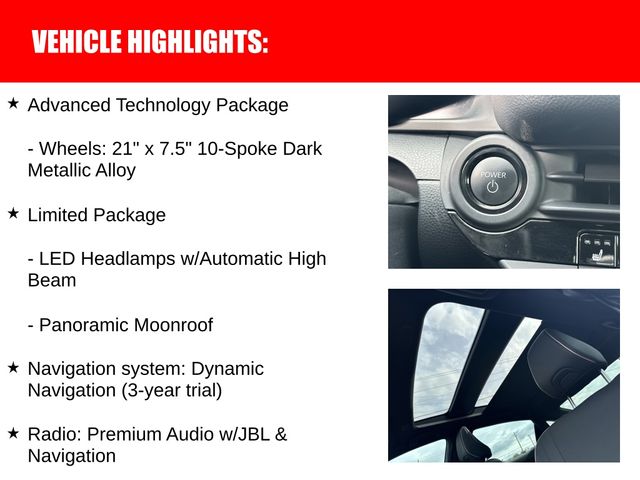 VEHICLE HIGHLIGHTS:

★ Advanced Technology Package

- Wheels: 21" x 7.5" 10-Spoke Dark Metallic Alloy

★ Limited Package

- LED Headlamps w/Automatic High Beam

- Panoramic Moonroof

★ Navigation system: Dynamic Navigation (3-year trial)

★ Radio: Premium Audio w/JBL & Navigation

POWER